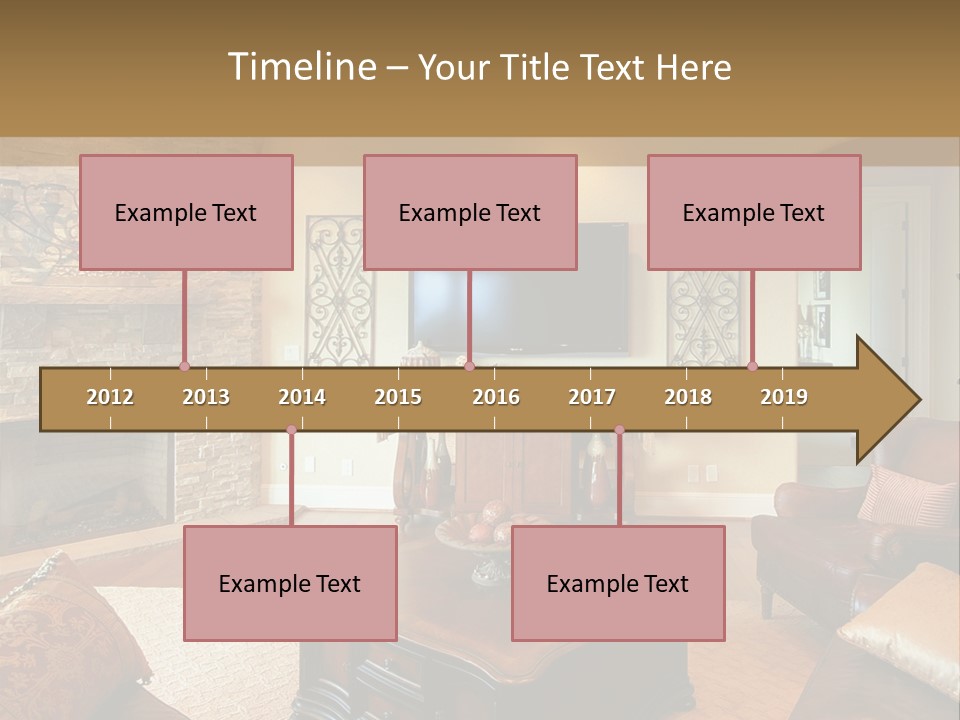 Timeline – Your Title Text Here

Example Text

Example Text

Example Text

2012 2013 2014 2015 2016 2017 2018 2019

Example Text

Example Text